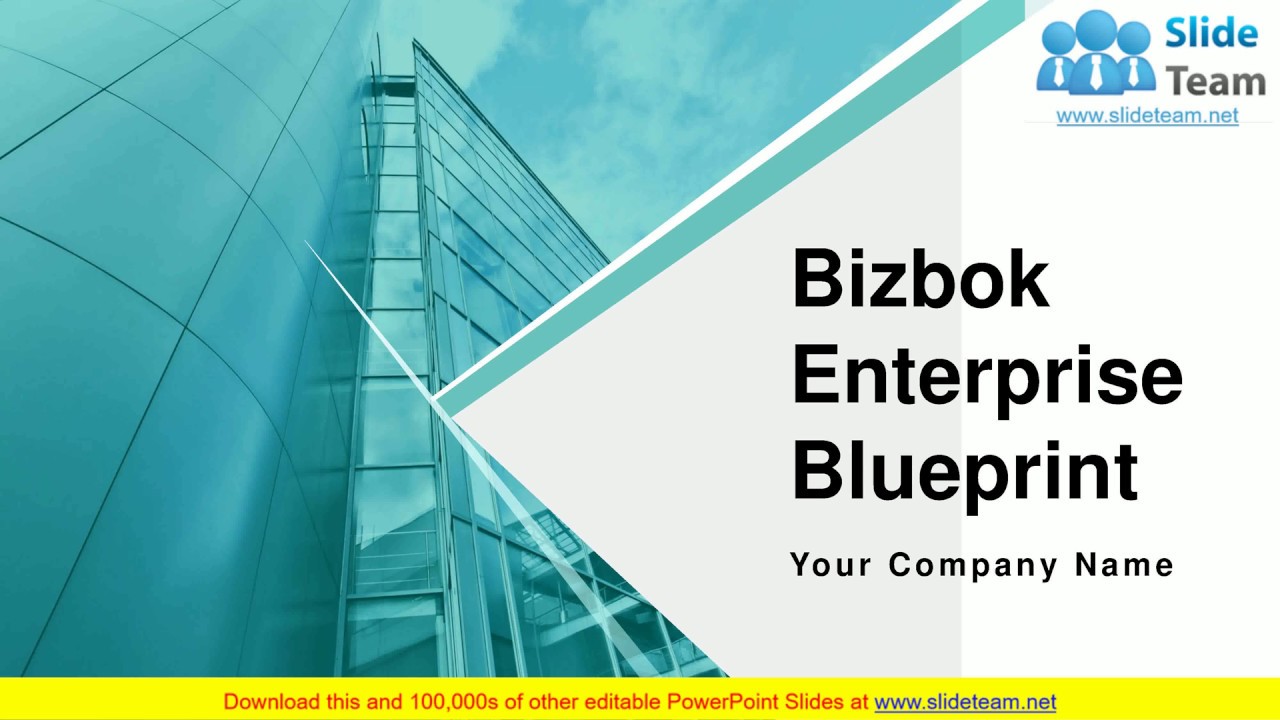 Slide Team
www.slideteam.net

Bizbok Enterprise Blueprint

Your Company Name

Download this and 100,000s of other editable PowerPoint Slides at www.slideteam.net